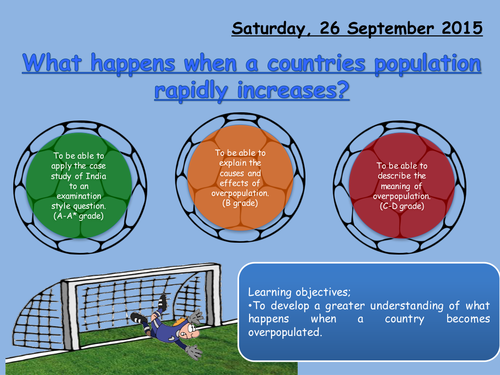 Saturday, 26 September 2015

What happens when a countries population rapidly increases?

To be able to apply the case study of India to an examination style question. (A-A* grade)

To be able to explain the causes and effects of overpopulation. (B grade)

To be able to describe the meaning of overpopulation. (C-D grade)

Learning objectives;
•To develop a greater understanding of what happens when a country becomes overpopulated.